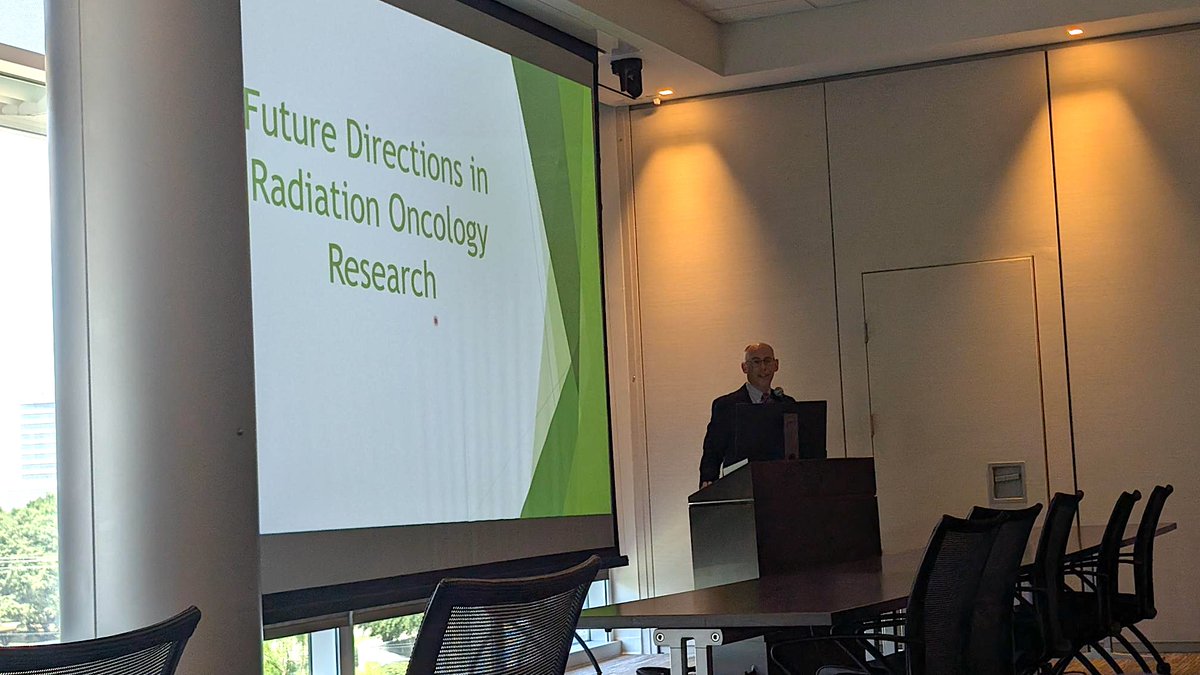 Future Directions in Radiation Oncology Research